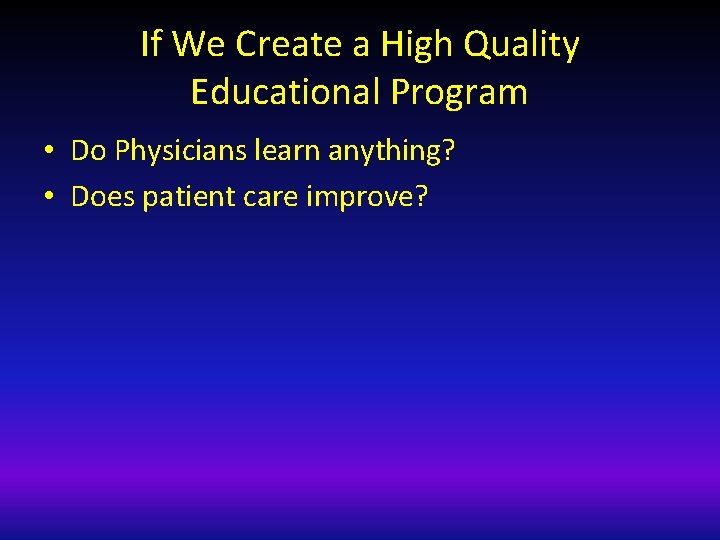 If We Create a High Quality Educational Program

• Do Physicians learn anything?
• Does patient care improve?